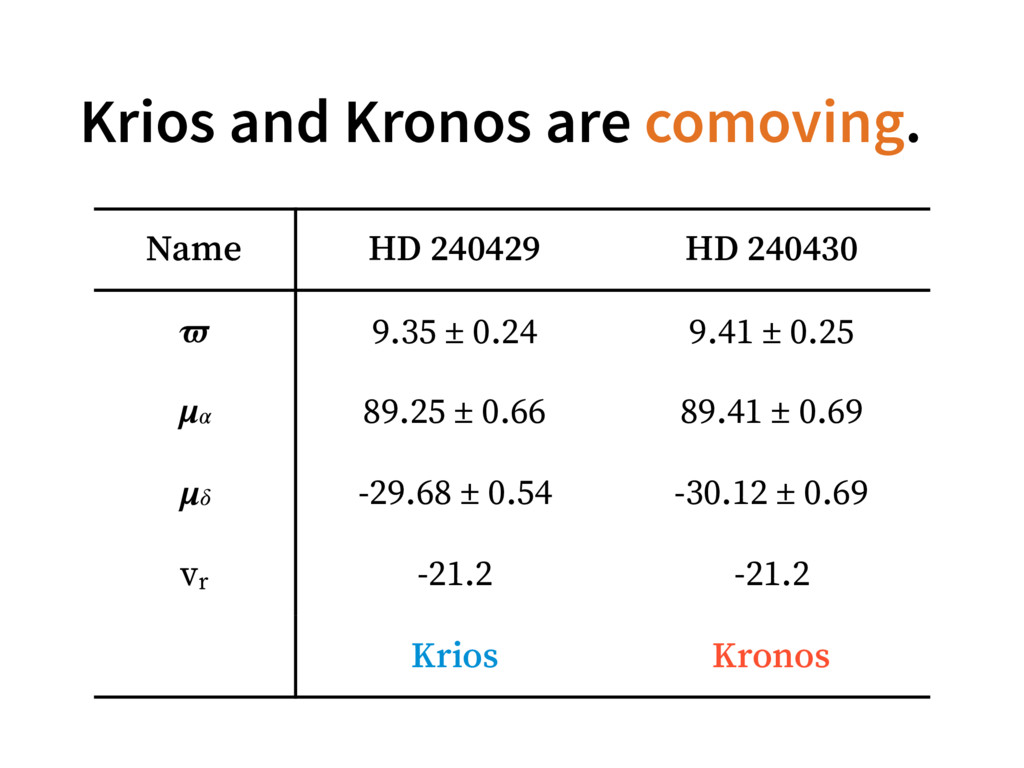 Krios and Kronos are comoving.

| Name | HD 240429 | HD 240430 |
|---|---|---|
| $\varpi$ | 9.35 ± 0.24 | 9.41 ± 0.25 |
| $\mu_\alpha$ | 89.25 ± 0.66 | 89.41 ± 0.69 |
| $\mu_\delta$ | -29.68 ± 0.54 | -30.12 ± 0.69 |
| $v_r$ | -21.2 | -21.2 |
| | Krios | Kronos |